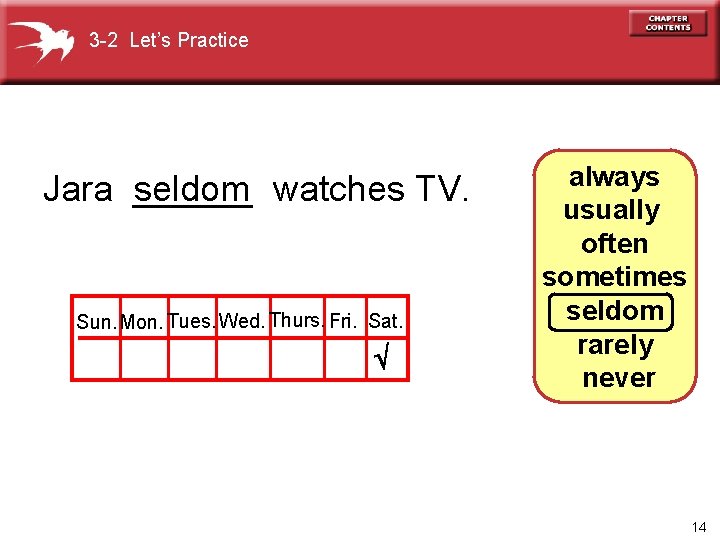 3-2 Let's Practice

CHAPTER CONTENTS

Jara seldom watches TV.

| Sun. | Mon. | Tues. | Wed. | Thurs. | Fri. | Sat. |
|---|---|---|---|---|---|---|
| | | | | | | √ |

always
usually
often
sometimes
seldom
rarely
never

14